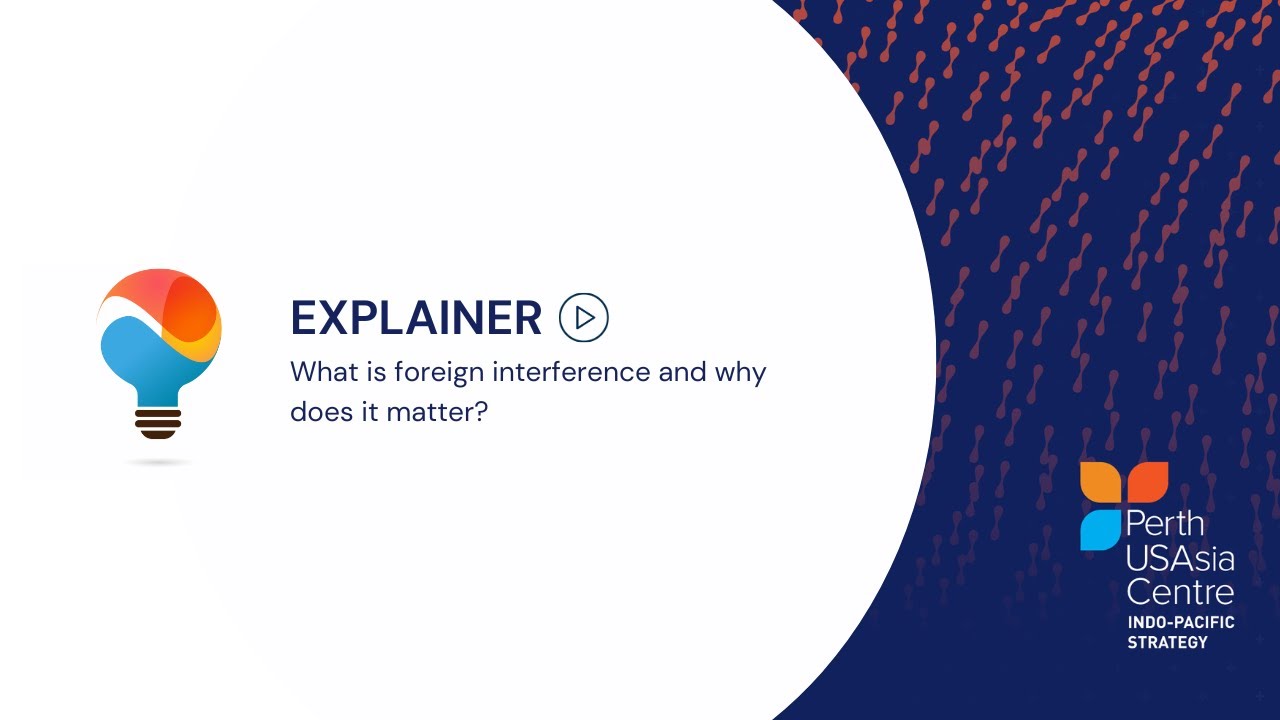 EXPLAINER

What is foreign interference and why does it matter?

Perth USAsia Centre
INDO-PACIFIC STRATEGY